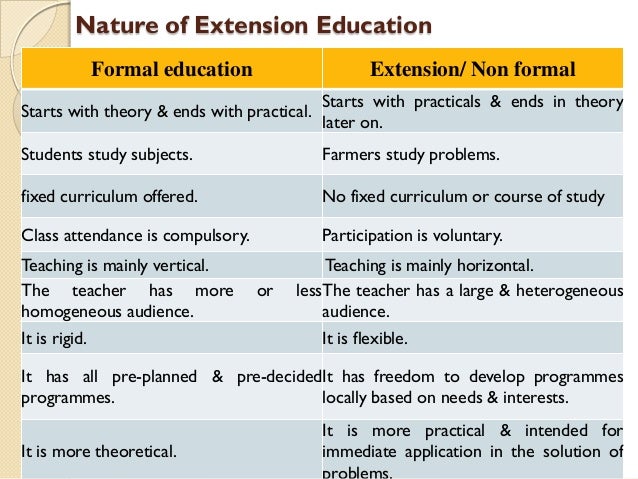 Nature of Extension Education

| Formal education | Extension/ Non formal |
|---|---|
| Starts with theory & ends with practical. | Starts with practicals & ends in theory later on. |
| Students study subjects. | Farmers study problems. |
| fixed curriculum offered. | No fixed curriculum or course of study |
| Class attendance is compulsory. | Participation is voluntary. |
| Teaching is mainly vertical. | Teaching is mainly horizontal. |
| The teacher has more or less homogeneous audience. | The teacher has a large & heterogeneous audience. |
| It is rigid. | It is flexible. |
| It has all pre-planned & pre-decided programmes. | It has freedom to develop programmes locally based on needs & interests. |
| It is more theoretical. | It is more practical & intended for immediate application in the solution of problems. |